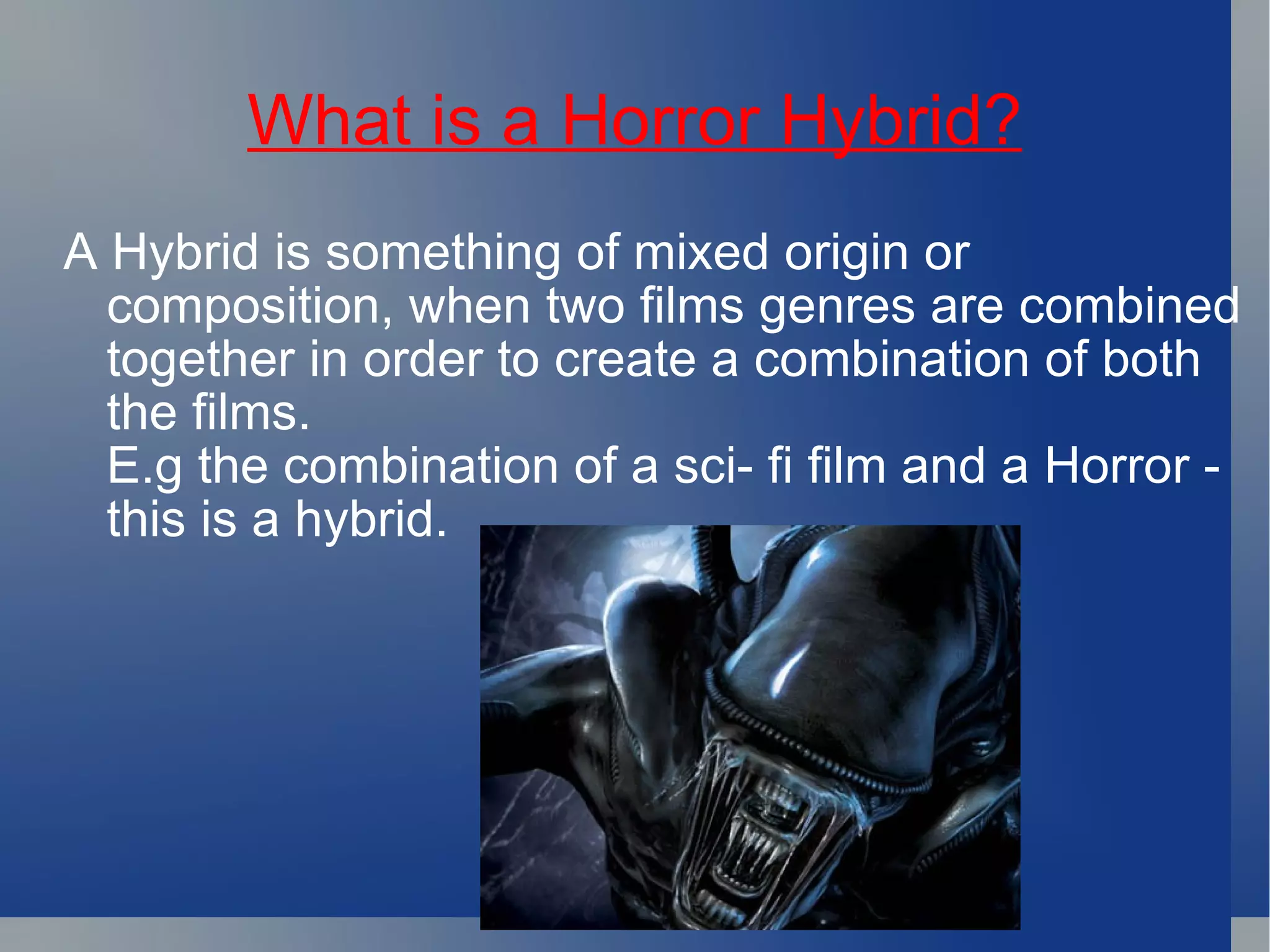 What is a Horror Hybrid?

A Hybrid is something of mixed origin or composition, when two films genres are combined together in order to create a combination of both the films.
E.g the combination of a sci- fi film and a Horror - this is a hybrid.